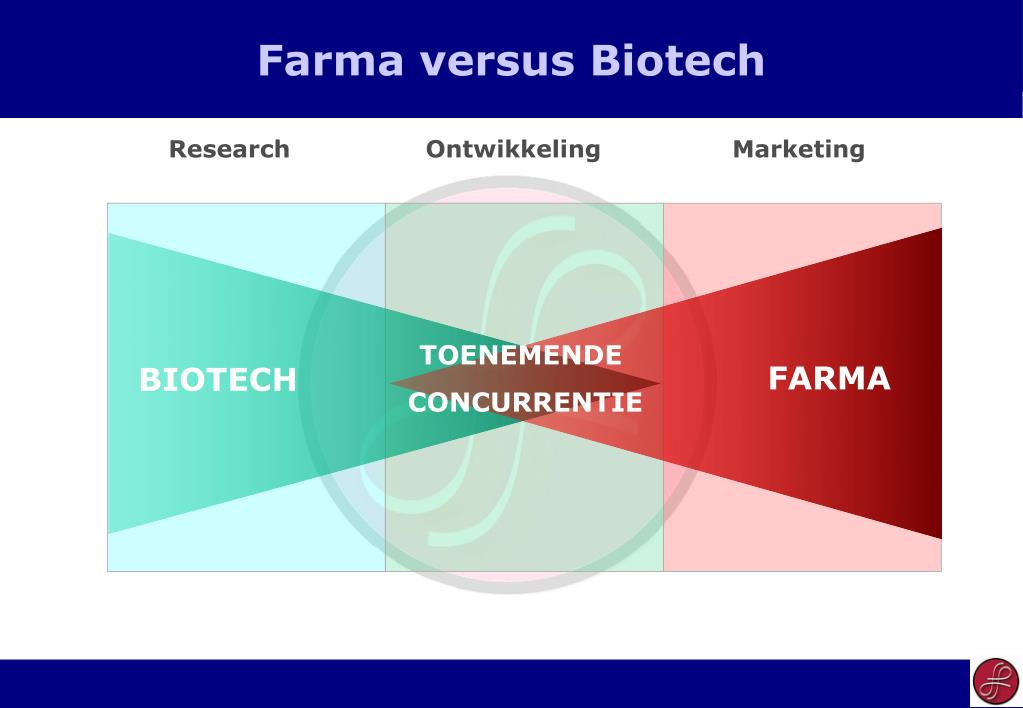 Farma versus Biotech

Research

Ontwikkeling

Marketing

BIOTECH

TOENEMENDE CONCURRENTIE

FARMA